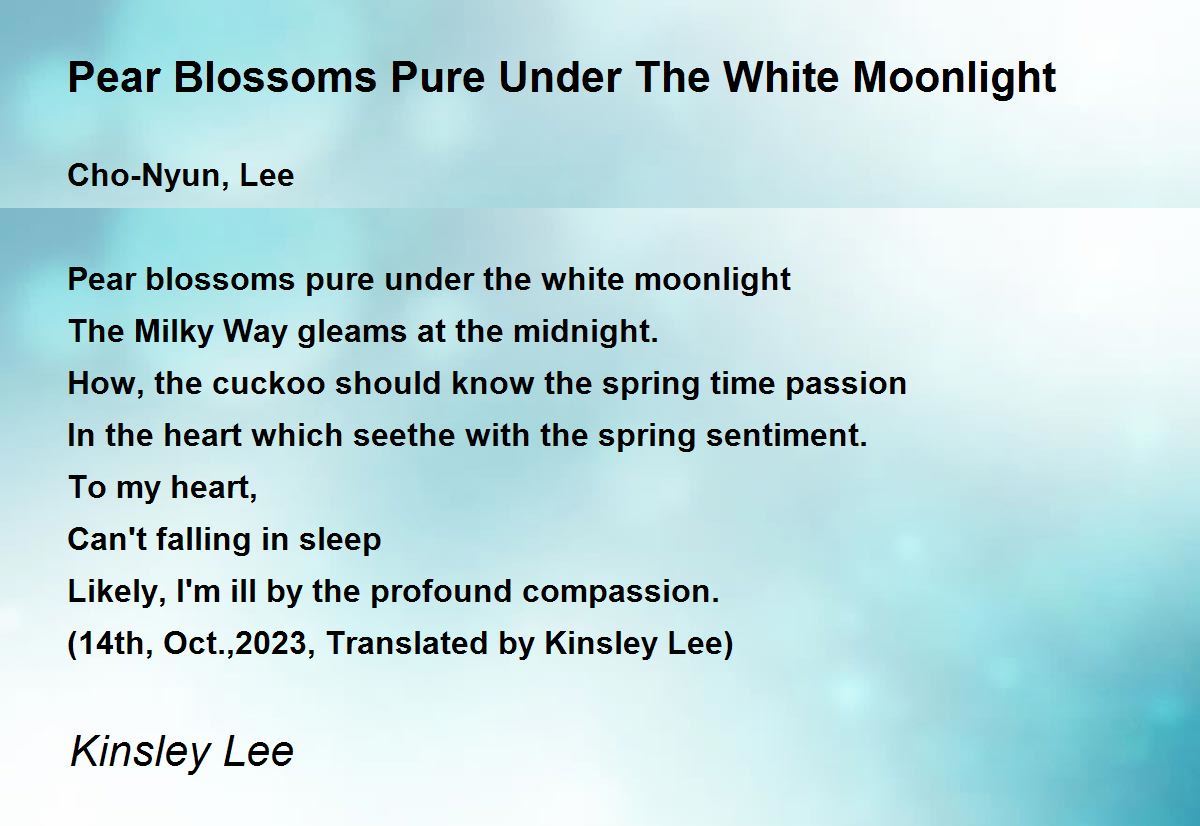 Pear Blossoms Pure Under The White Moonlight

Cho-Nyun, Lee

Pear blossoms pure under the white moonlight
The Milky Way gleams at the midnight.
How, the cuckoo should know the spring time passion
In the heart which seethe with the spring sentiment.
To my heart,
Can't falling in sleep
Likely, I'm ill by the profound compassion.
(14th, Oct.,2023, Translated by Kinsley Lee)

Kinsley Lee